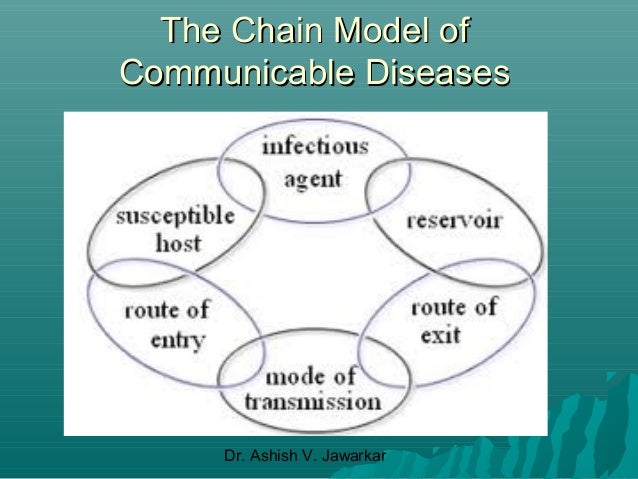 The Chain Model of Communicable Diseases

infectious agent

reservoir

route of exit

mode of transmission

route of entry

susceptible host

Dr. Ashish V. Jawarkar